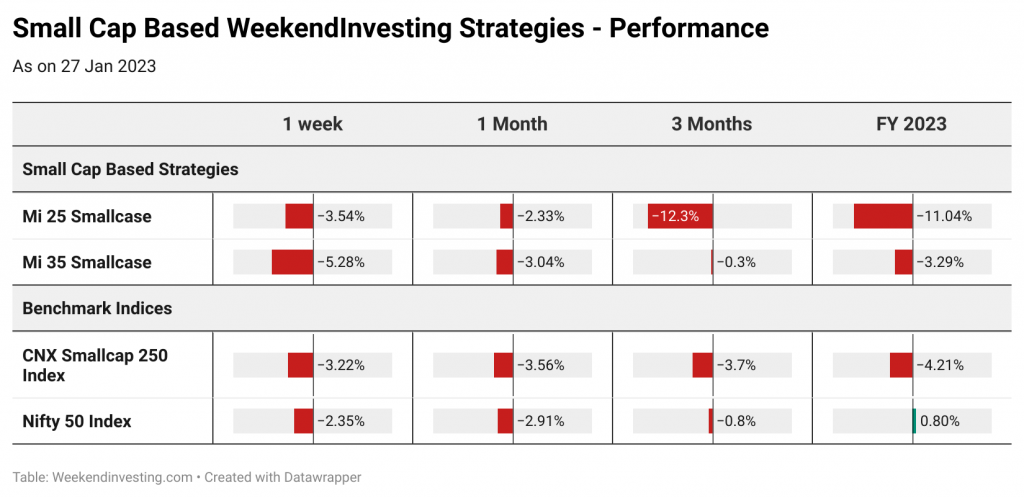 Small Cap Based WeekendInvesting Strategies - Performance

As on 27 Jan 2023

| | 1 week | 1 Month | 3 Months | FY 2023 |
|---|---|---|---|---|
| Small Cap Based Strategies | | | | |
| Mi 25 Smallcase | −3.54% | −2.33% | −12.3% | −11.04% |
| Mi 35 Smallcase | −5.28% | −3.04% | −0.3% | −3.29% |
| Benchmark Indices | | | | |
| CNX Smallcap 250 Index | −3.22% | −3.56% | −3.7% | −4.21% |
| Nifty 50 Index | −2.35% | −2.91% | −0.8% | 0.80% |

Table: Weekendinvesting.com • Created with Datawrapper